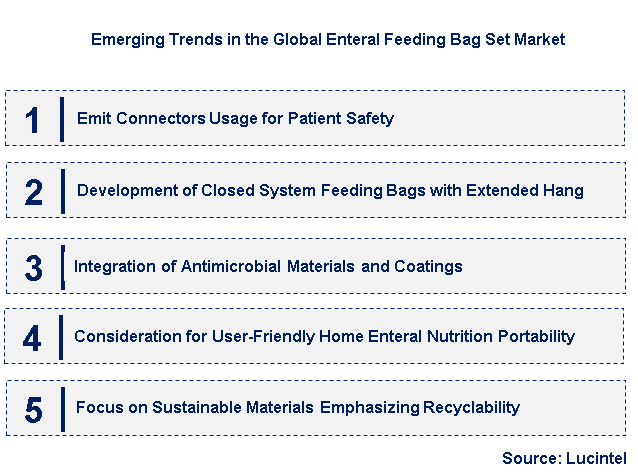 Emerging Trends in the Global Enteral Feeding Bag Set Market

1 Emit Connectors Usage for Patient Safety

2 Development of Closed System Feeding Bags with Extended Hang

3 Integration of Antimicrobial Materials and Coatings

4 Consideration for User-Friendly Home Enteral Nutrition Portability

5 Focus on Sustainable Materials Emphasizing Recyclability

Source: Lucintel